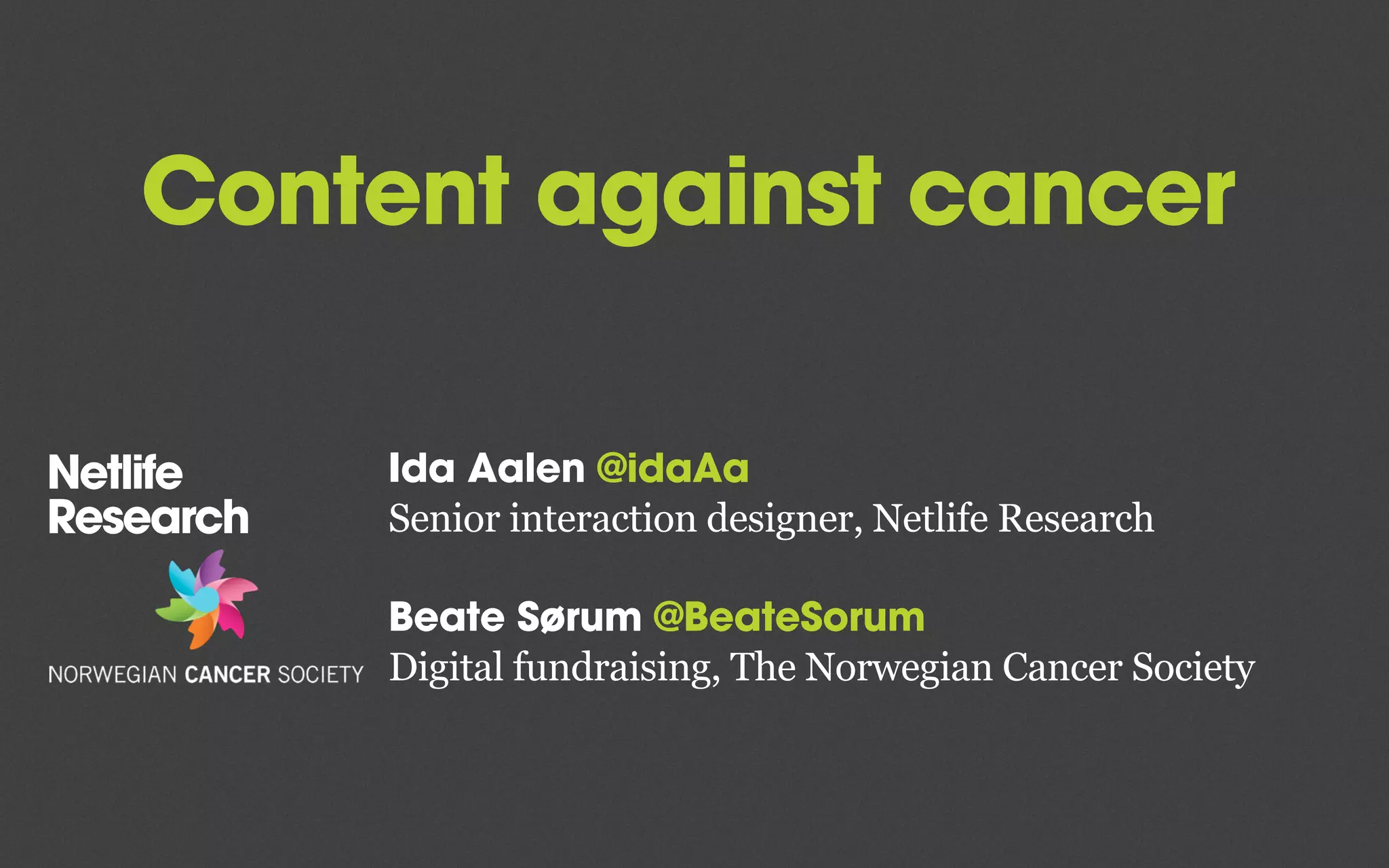 Content against cancer

Netlife Research

NORWEGIAN CANCER SOCIETY

Ida Aalen @idaAa
Senior interaction designer, Netlife Research

Beate Sørum @BeateSorum
Digital fundraising, The Norwegian Cancer Society